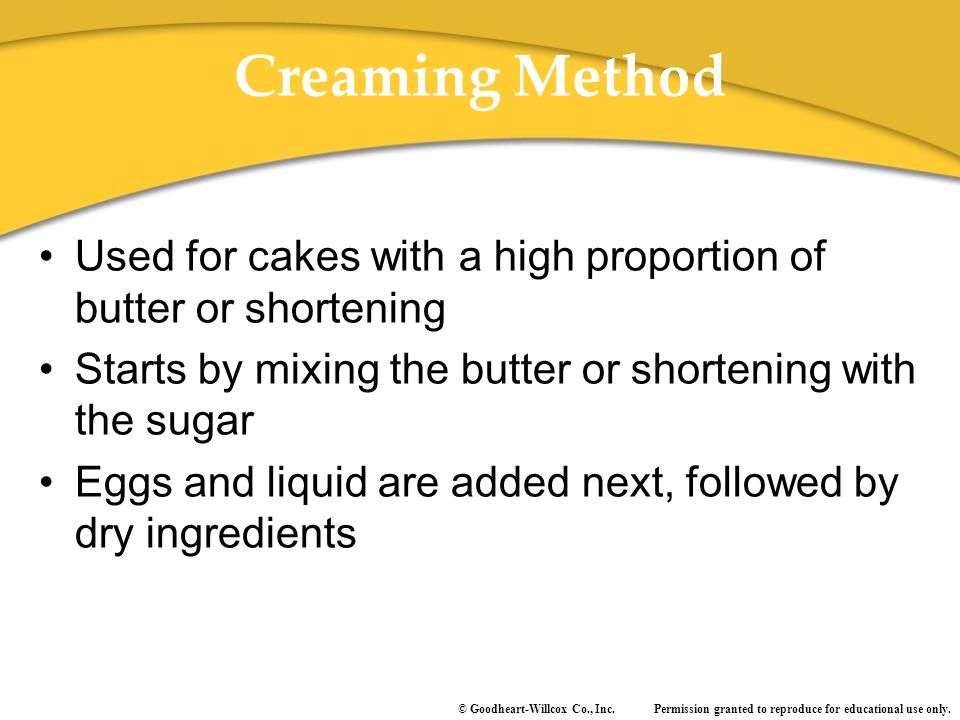 Creaming Method

• Used for cakes with a high proportion of butter or shortening

• Starts by mixing the butter or shortening with the sugar

• Eggs and liquid are added next, followed by dry ingredients

© Goodheart-Willcox Co., Inc. Permission granted to reproduce for educational use only.